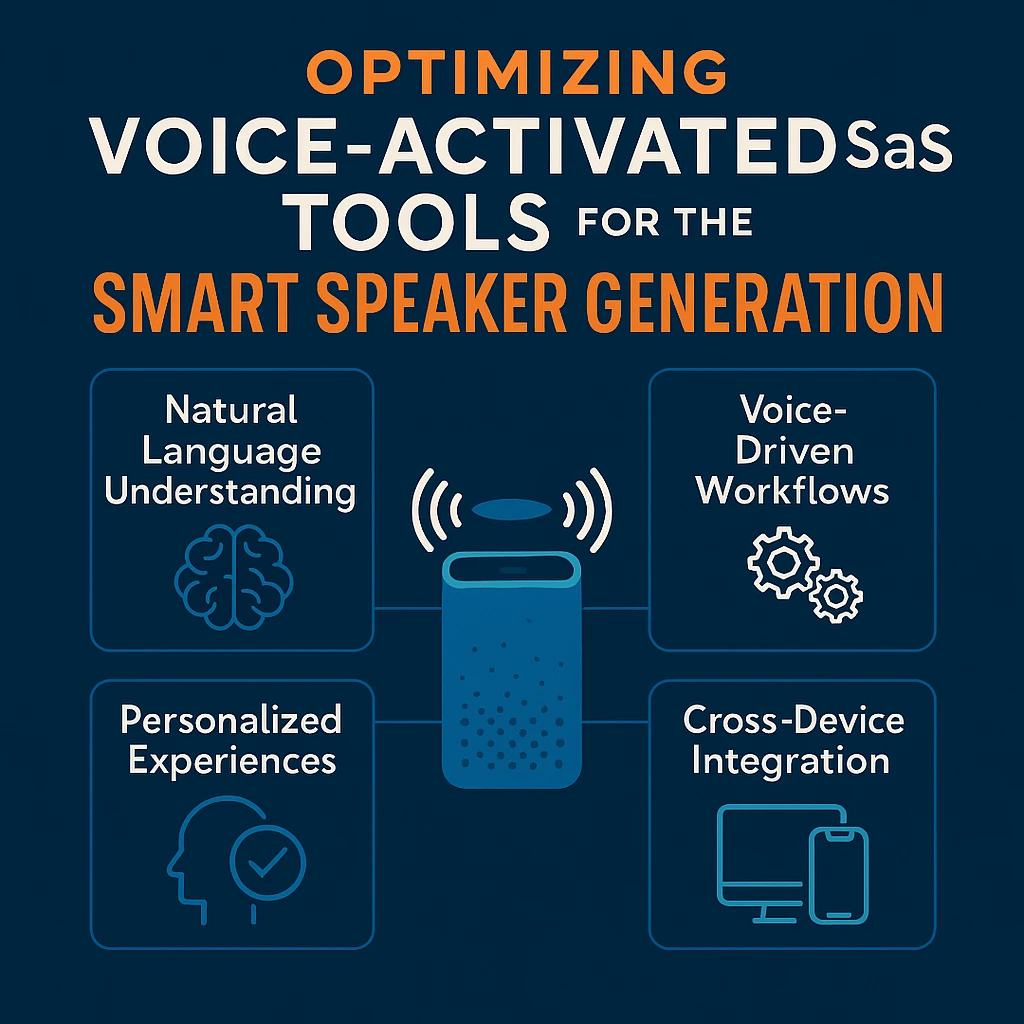 OPTIMIZING VOICE-ACTIVATED SaS TOOLS FOR THE SMART SPEAKER GENERATION

Natural Language Understanding

Voice-Driven Workflows

Personalized Experiences

Cross-Device Integration